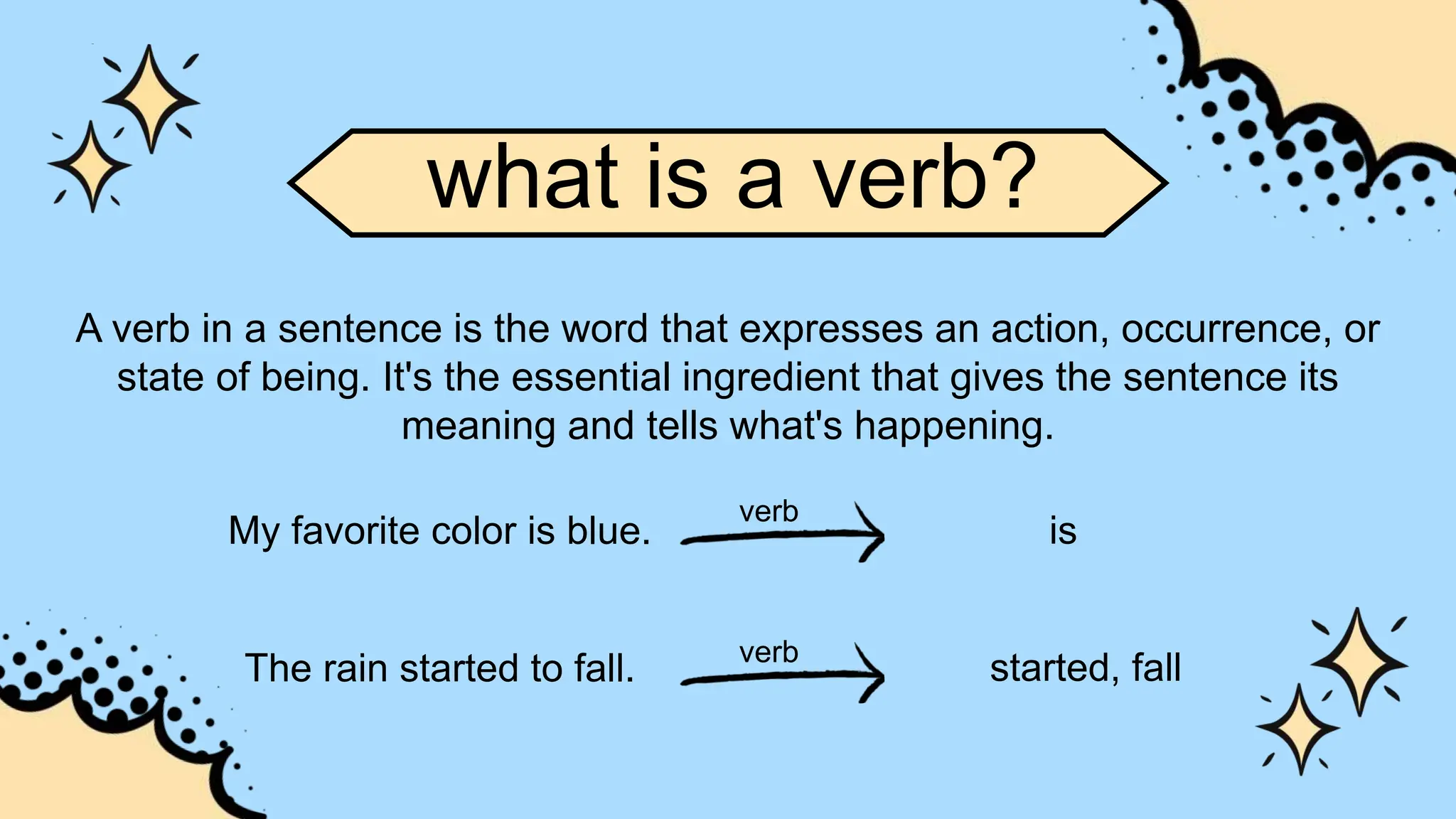 what is a verb?

A verb in a sentence is the word that expresses an action, occurrence, or state of being. It's the essential ingredient that gives the sentence its meaning and tells what's happening.

My favorite color is blue. verb is

The rain started to fall. verb started, fall